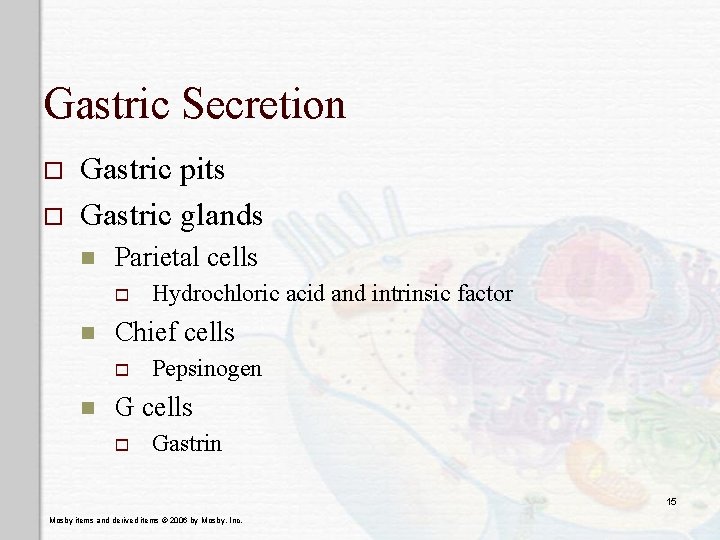 Gastric Secretion

- Gastric pits
- Gastric glands
  - Parietal cells
    - Hydrochloric acid and intrinsic factor
  - Chief cells
    - Pepsinogen
  - G cells
    - Gastrin

15

Mosby items and derived items © 2006 by Mosby, Inc.